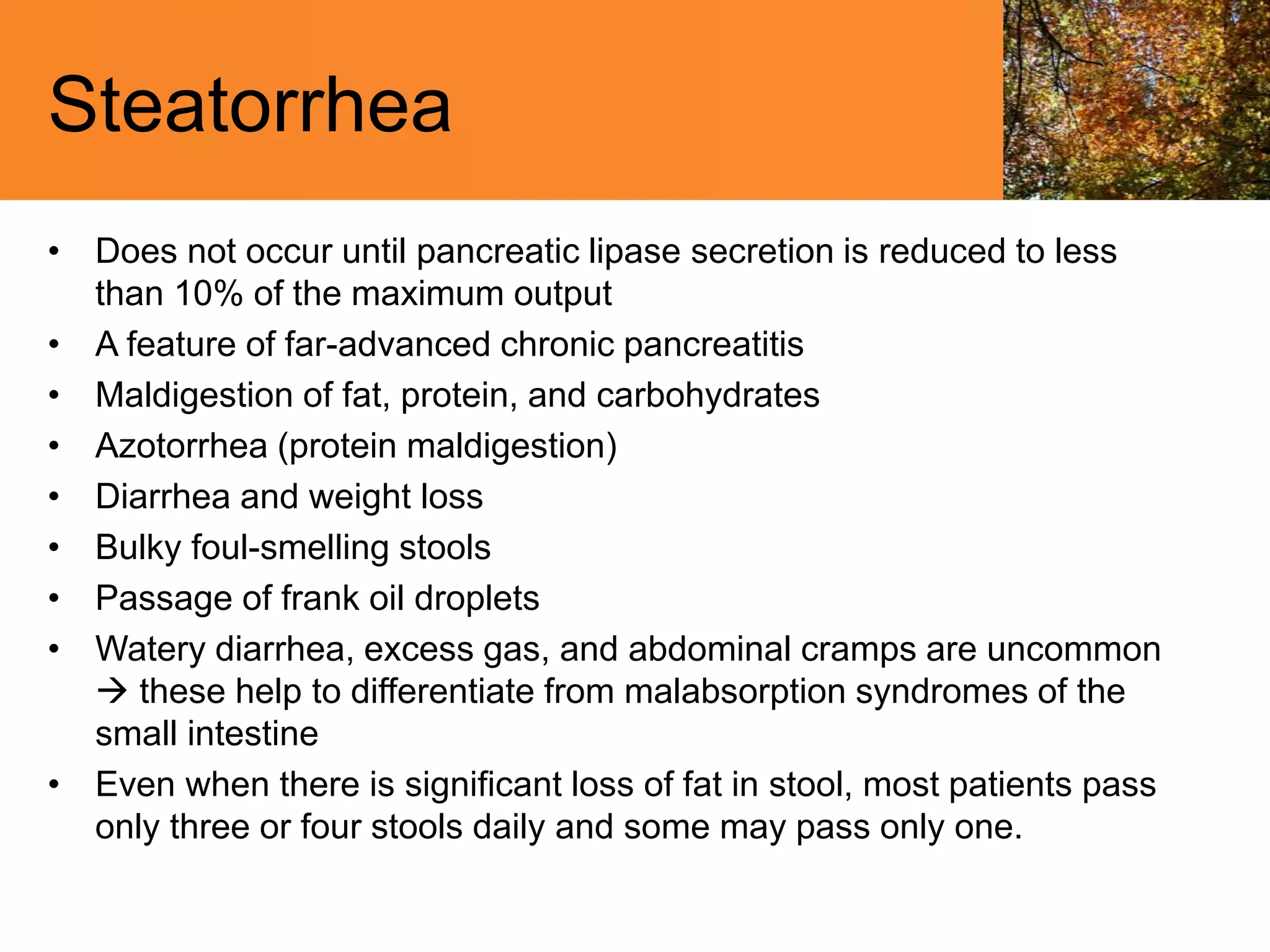 Steatorrhea

• Does not occur until pancreatic lipase secretion is reduced to less than 10% of the maximum output
• A feature of far-advanced chronic pancreatitis
• Maldigestion of fat, protein, and carbohydrates
• Azotorrhea (protein maldigestion)
• Diarrhea and weight loss
• Bulky foul-smelling stools
• Passage of frank oil droplets
• Watery diarrhea, excess gas, and abdominal cramps are uncommon → these help to differentiate from malabsorption syndromes of the small intestine
• Even when there is significant loss of fat in stool, most patients pass only three or four stools daily and some may pass only one.